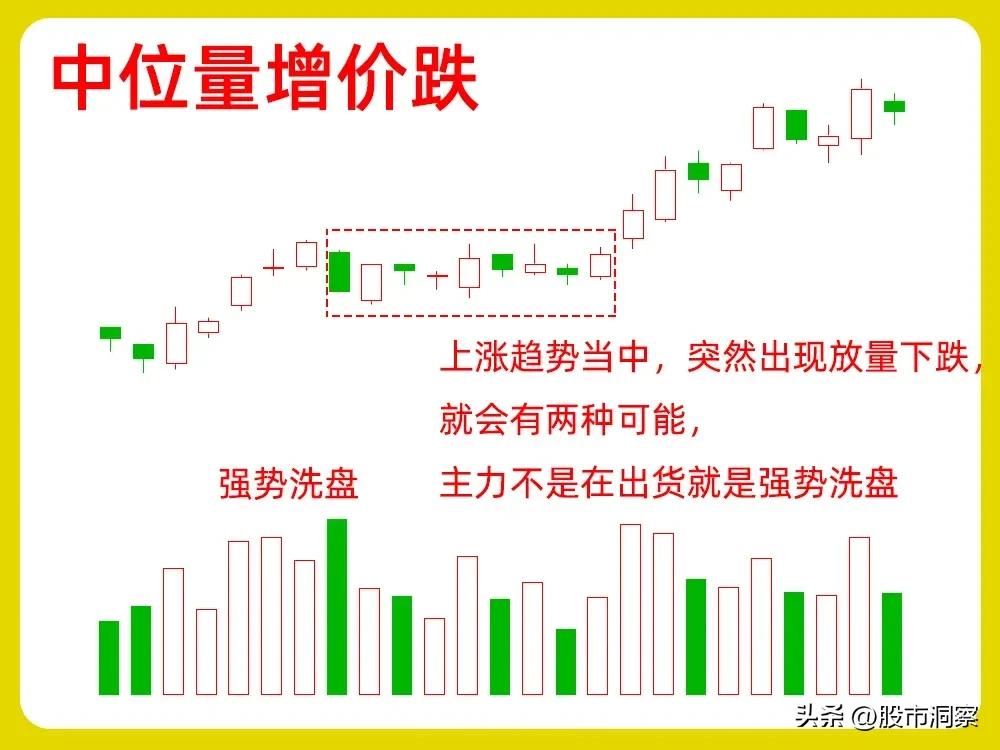 中位量增价跌

上涨趋势当中，突然出现放量下跌，
就会有两种可能，
主力不是在出货就是强势洗盘

强势洗盘

头条 @股市洞察